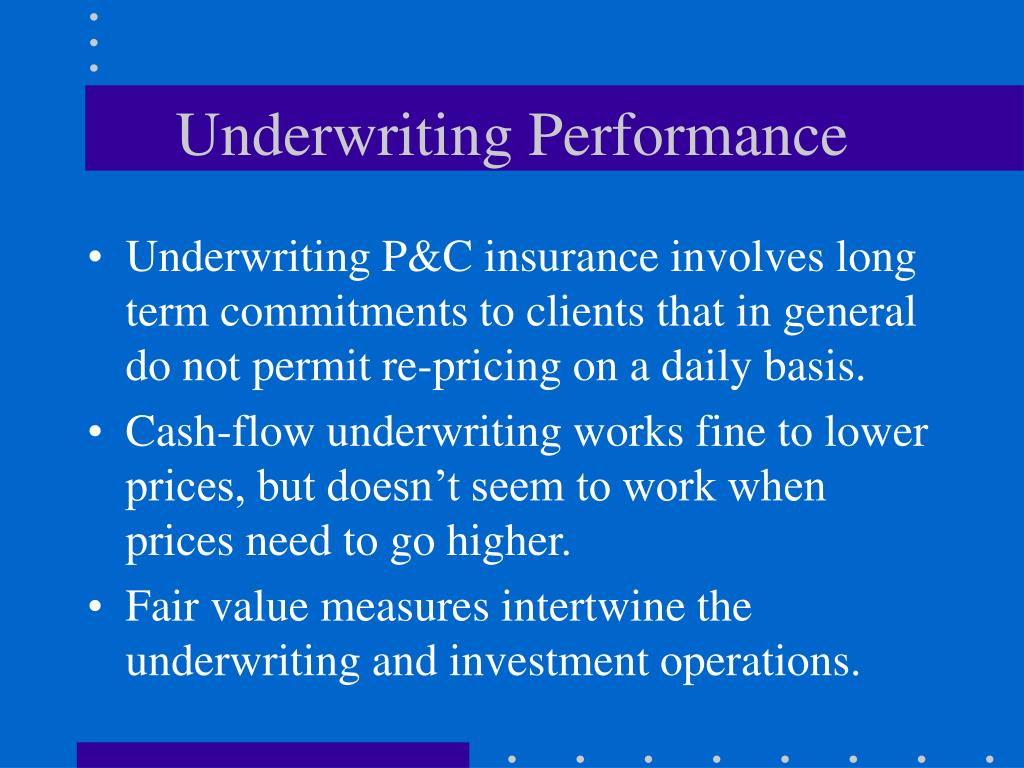 Underwriting Performance

• Underwriting P&C insurance involves long term commitments to clients that in general do not permit re-pricing on a daily basis.
• Cash-flow underwriting works fine to lower prices, but doesn’t seem to work when prices need to go higher.
• Fair value measures intertwine the underwriting and investment operations.